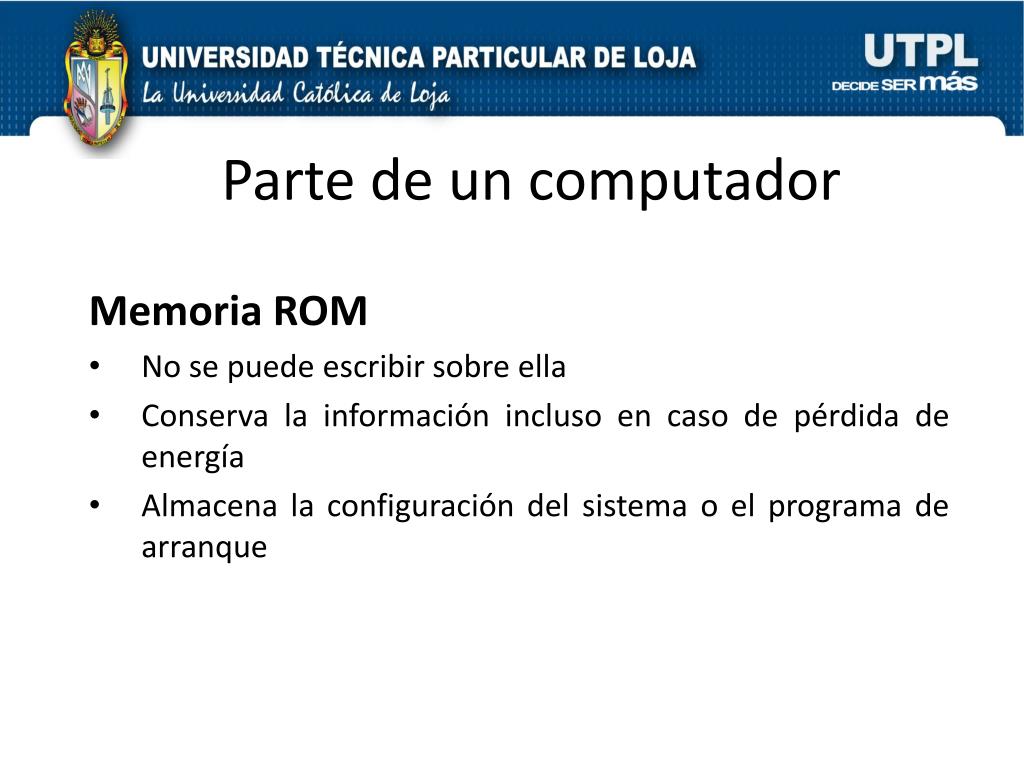 UNIVERSIDAD TÉCNICA PARTICULAR DE LOJA
La Universidad Católica de Loja

UTPL
DECIDE SER más

Parte de un computador

Memoria ROM

• No se puede escribir sobre ella
• Conserva la información incluso en caso de pérdida de energía
• Almacena la configuración del sistema o el programa de arranque